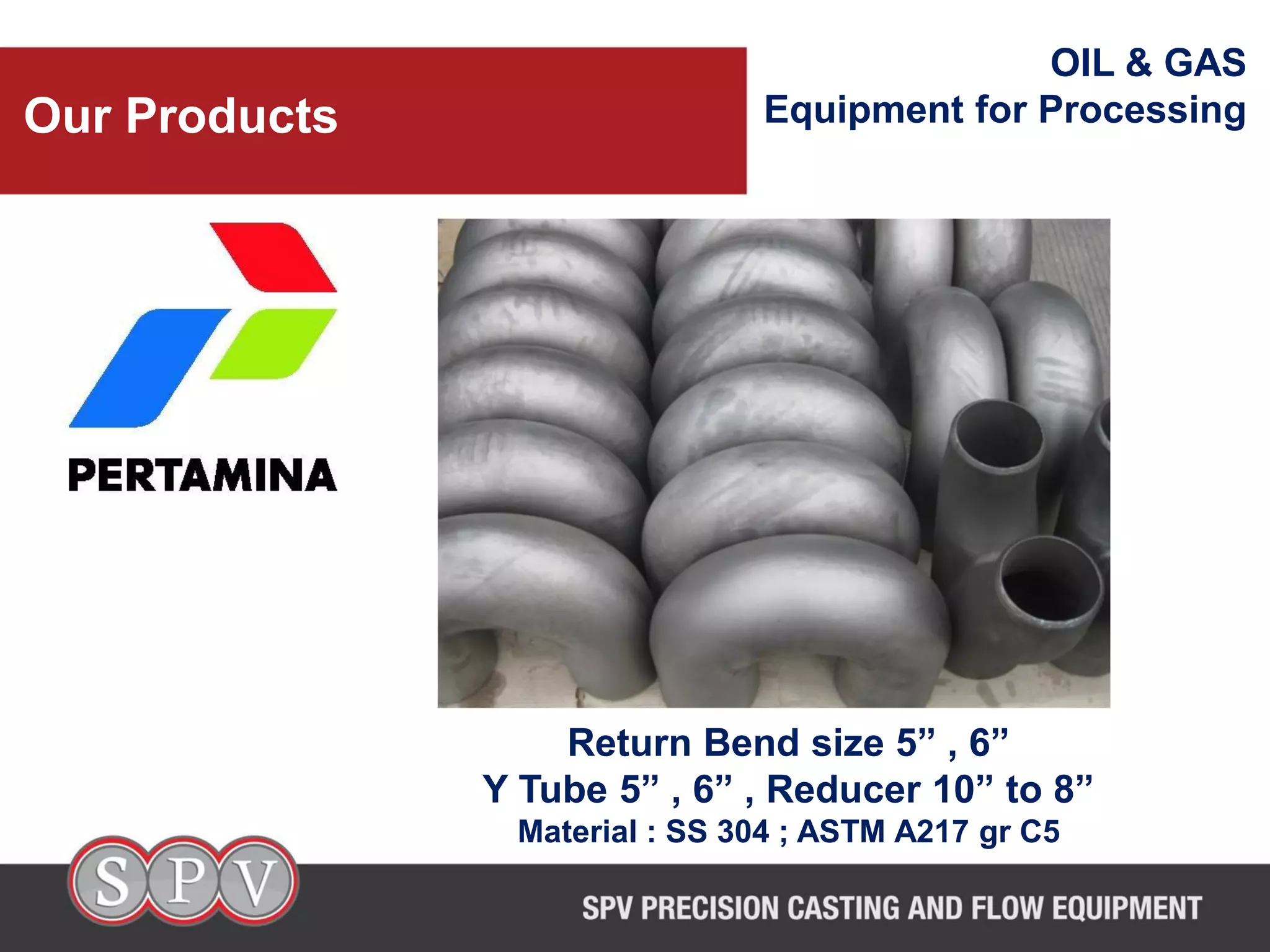 Our Products

OIL & GAS
Equipment for Processing

PERTAMINA

Return Bend size 5” , 6”
Y Tube 5” , 6” , Reducer 10” to 8”
Material : SS 304 ; ASTM A217 gr C5

SPV

SPV PRECISION CASTING AND FLOW EQUIPMENT